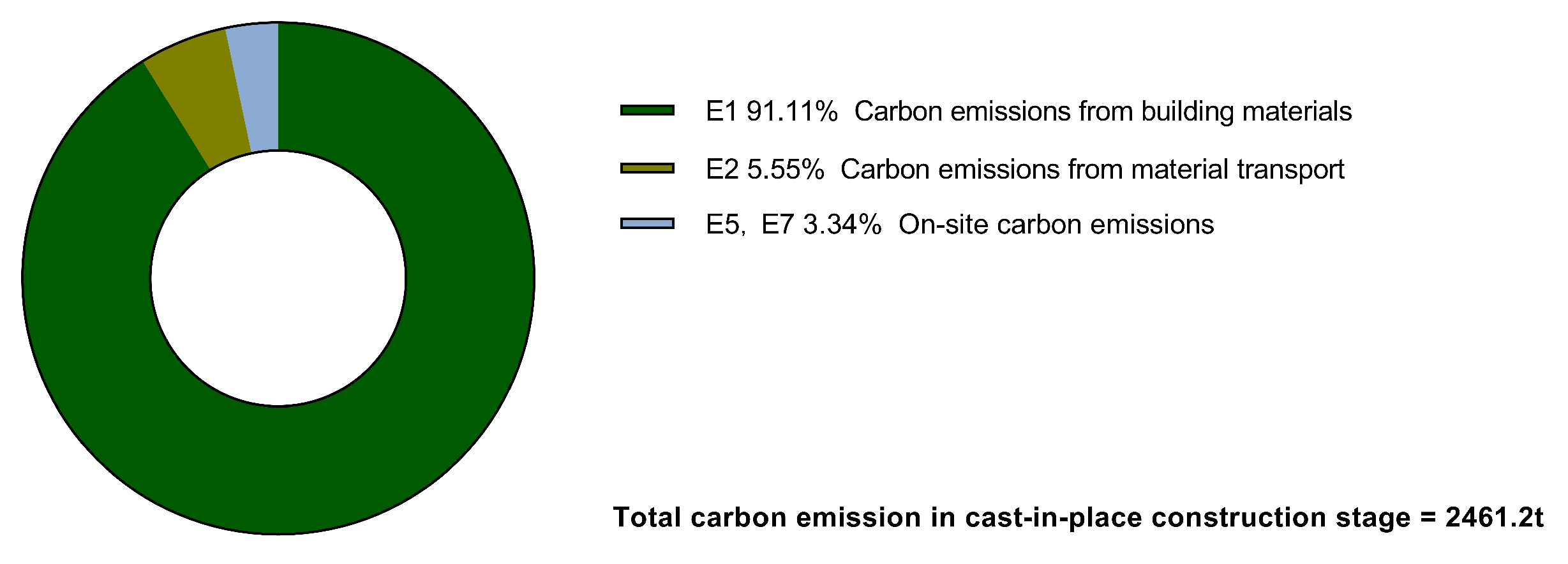 E1 91.11% Carbon emissions from building materials

E2 5.55% Carbon emissions from material transport

E5, E7 3.34% On-site carbon emissions

Total carbon emission in cast-in-place construction stage = 2461.2t